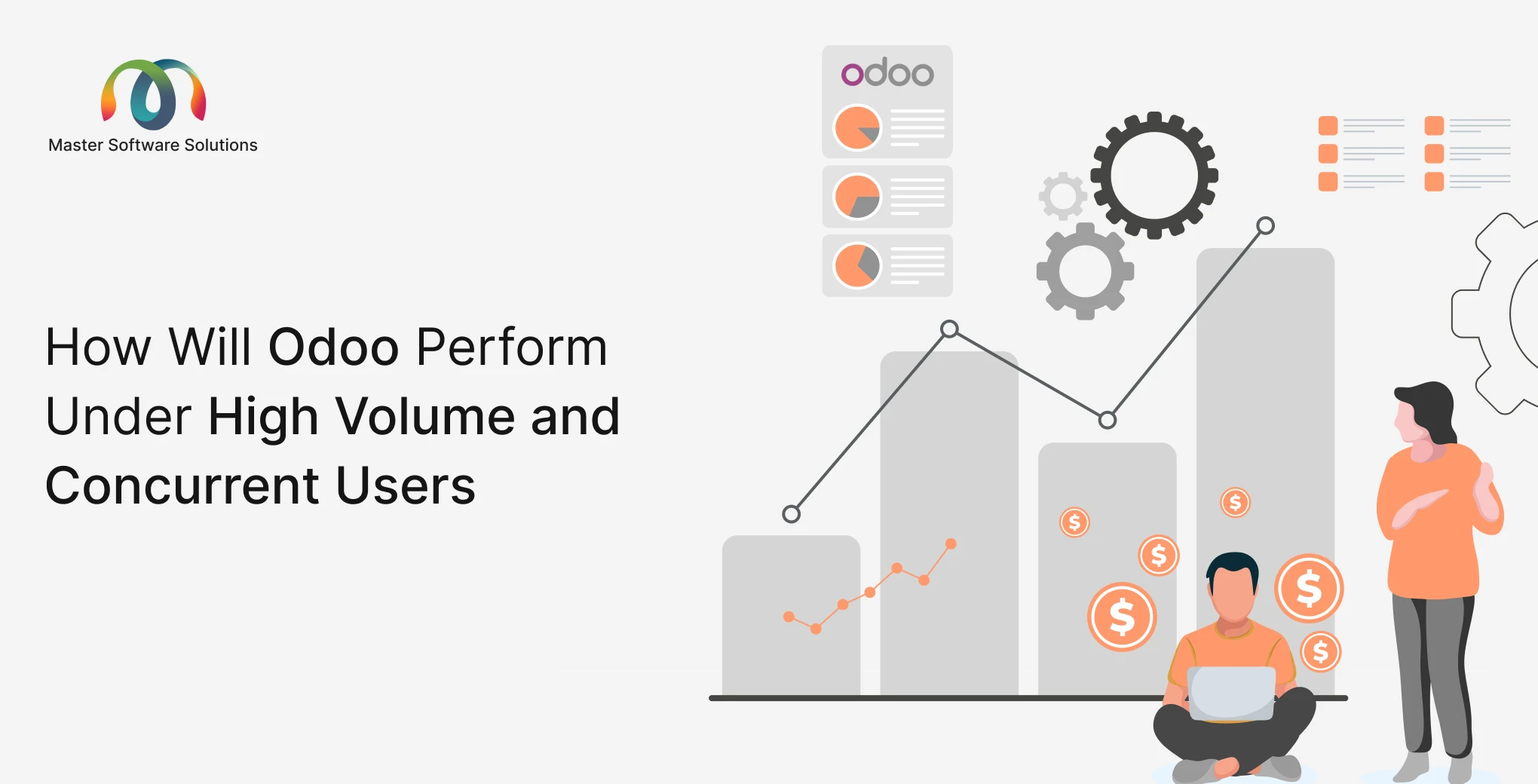 Master Software Solutions

How Will Odoo Perform Under High Volume and Concurrent Users

odoo

$
$
$
$
$
$